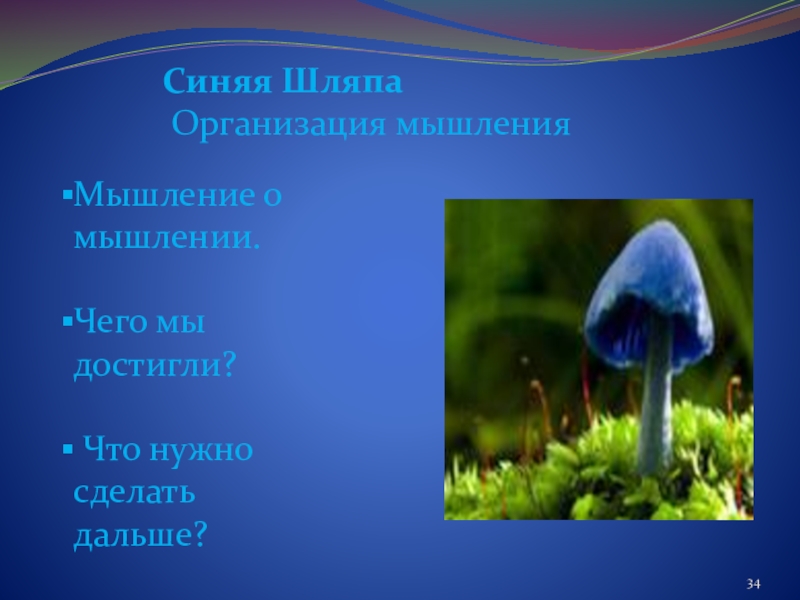 Синяя Шляпа

Организация мышления

▪Мышление о мышлении.

▪Чего мы достигли?

▪ Что нужно сделать дальше?

34